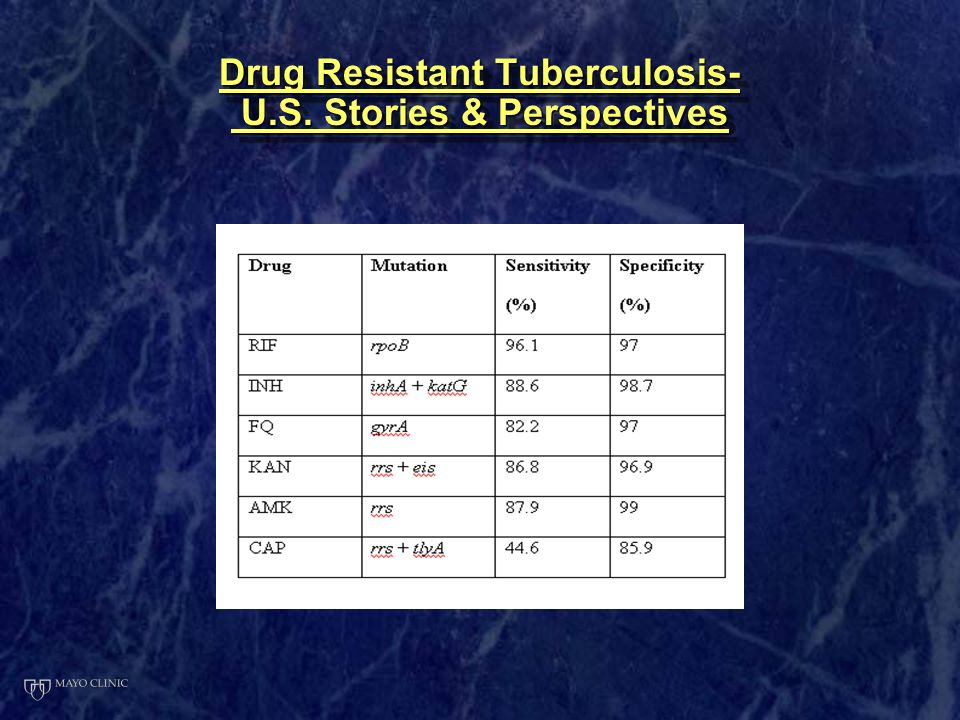 Drug Resistant Tuberculosis- U.S. Stories & Perspectives

| Drug | Mutation | Sensitivity (%) | Specificity (%) |
|---|---|---|---|
| RIF | rpoB | 96.1 | 97 |
| INH | inhA + katG | 88.6 | 98.7 |
| FQ | gyrA | 82.2 | 97 |
| KAN | rrs + eis | 86.8 | 96.9 |
| AMK | rrs | 87.9 | 99 |
| CAP | rrs + tlyA | 44.6 | 85.9 |

MAYO CLINIC